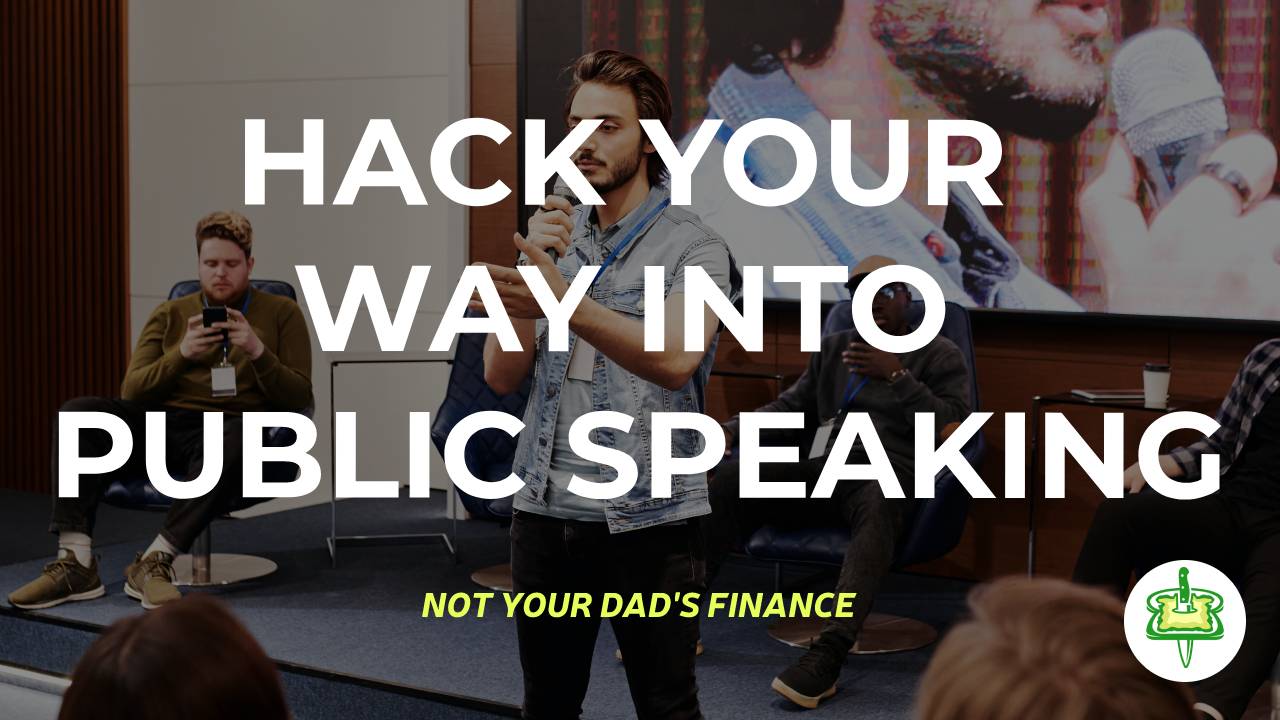 HACK YOUR WAY INTO PUBLIC SPEAKING

NOT YOUR DAD'S FINANCE